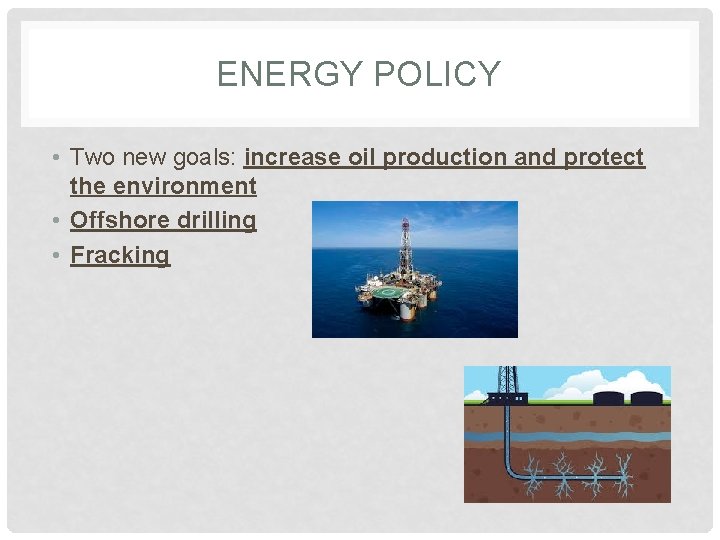 ENERGY POLICY

• Two new goals: increase oil production and protect the environment
• Offshore drilling
• Fracking